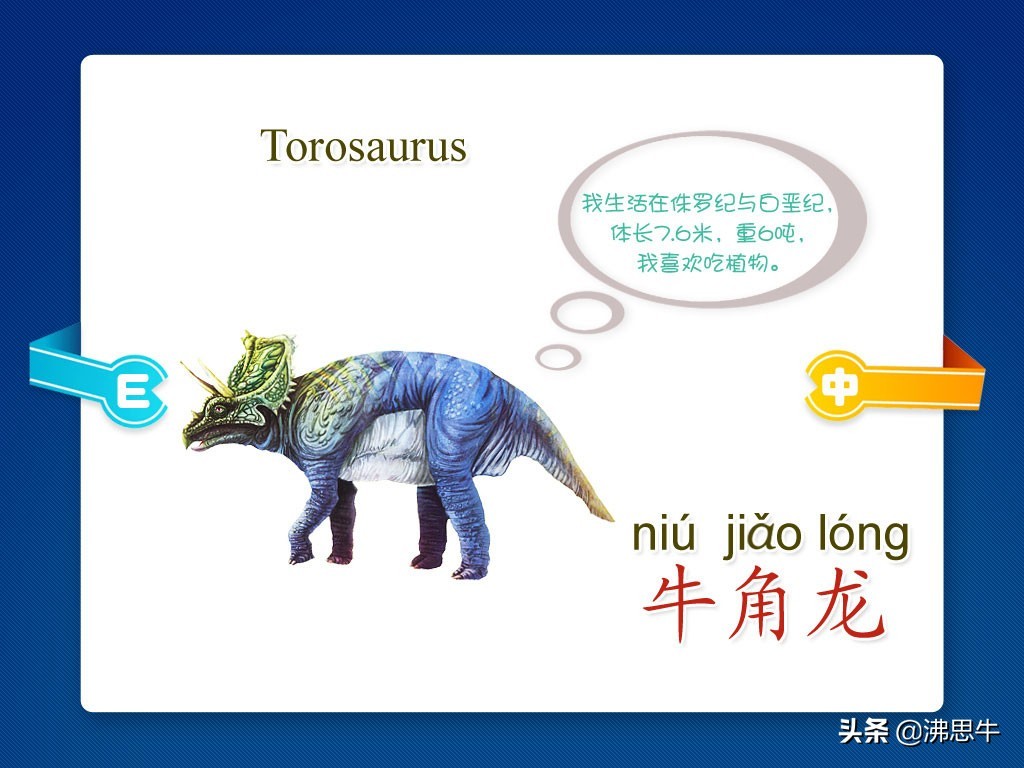 Torosaurus

我生活在侏罗纪与白垩纪，
体长7.6米，重6吨，
我喜欢吃植物。

E

中

niú jiǎo lóng
牛角龙

头条 @沸思牛